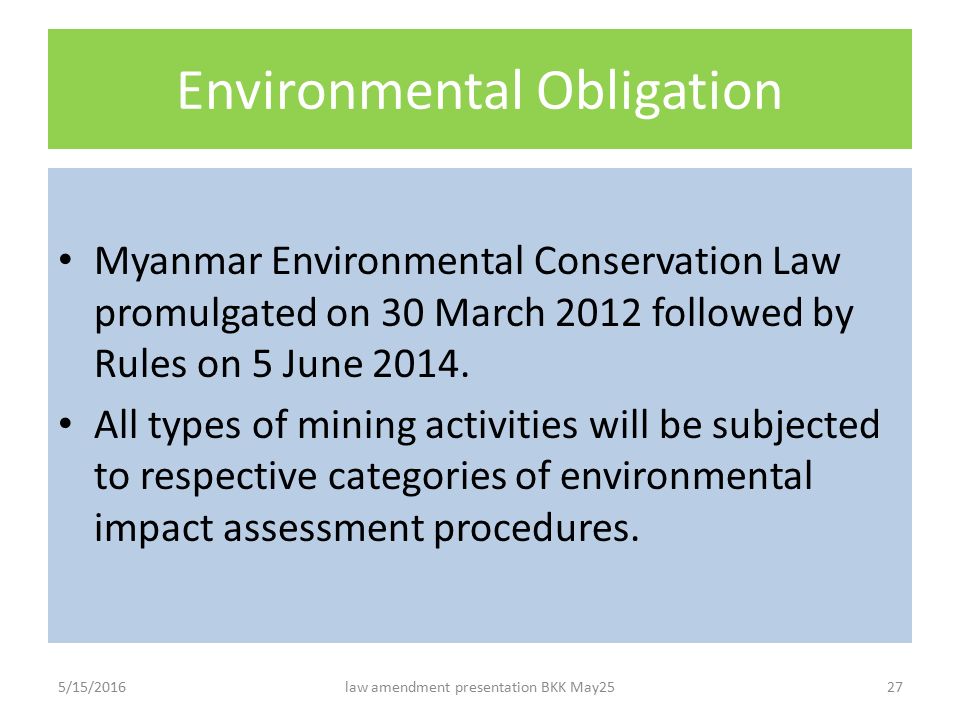 Environmental Obligation

• Myanmar Environmental Conservation Law promulgated on 30 March 2012 followed by Rules on 5 June 2014.

• All types of mining activities will be subjected to respective categories of environmental impact assessment procedures.

5/15/2016

law amendment presentation BKK May25

27